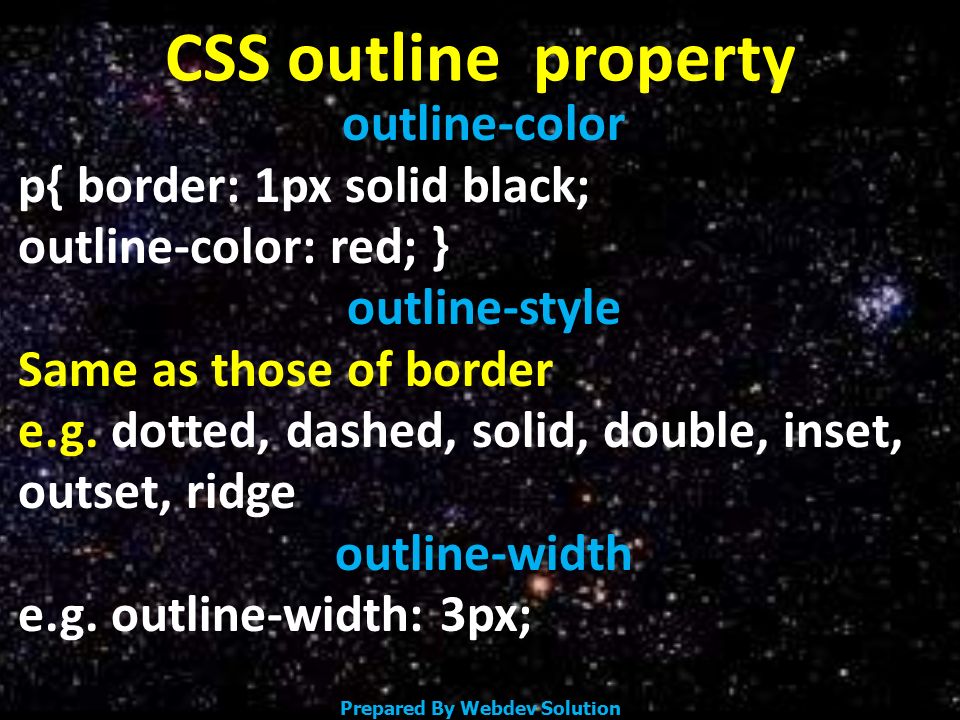 CSS outline property

outline-color

p{ border: 1px solid black;
outline-color: red; }

outline-style

Same as those of border
e.g. dotted, dashed, solid, double, inset, outset, ridge

outline-width

e.g. outline-width: 3px;

Prepared By Webdev Solution